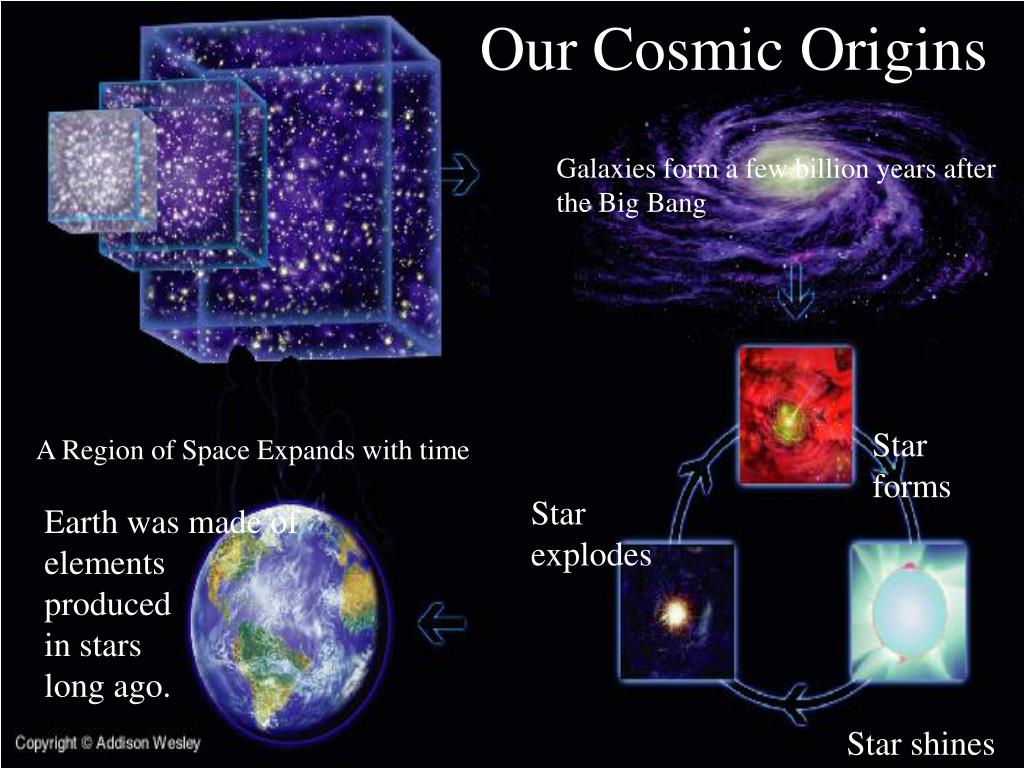 Our Cosmic Origins

Galaxies form a few billion years after the Big Bang

A Region of Space Expands with time

Star forms

Star explodes

Earth was made of elements produced in stars long ago.

Star shines

Copyright © Addison Wesley